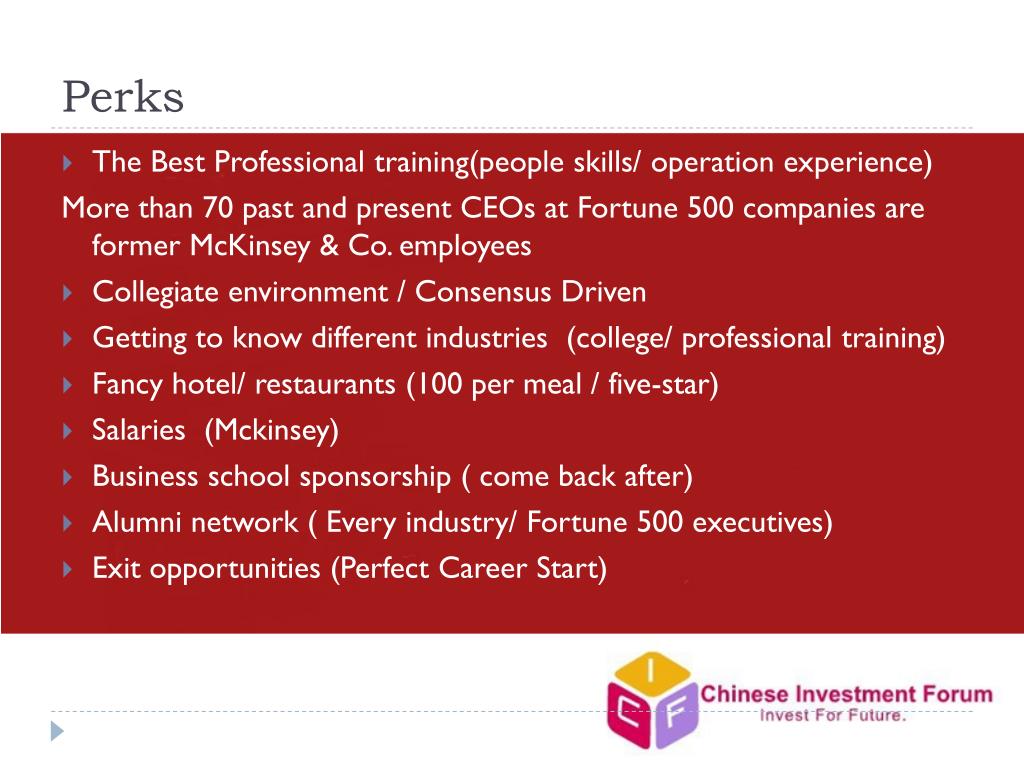 Perks

The Best Professional training(people skills/ operation experience)

More than 70 past and present CEOs at Fortune 500 companies are former McKinsey & Co. employees

Collegiate environment / Consensus Driven

Getting to know different industries (college/ professional training)

Fancy hotel/ restaurants (100 per meal / five-star)

Salaries (Mckinsey)

Business school sponsorship ( come back after)

Alumni network ( Every industry/ Fortune 500 executives)

Exit opportunities (Perfect Career Start)

I C F Chinese Investment Forum
Invest For Future.